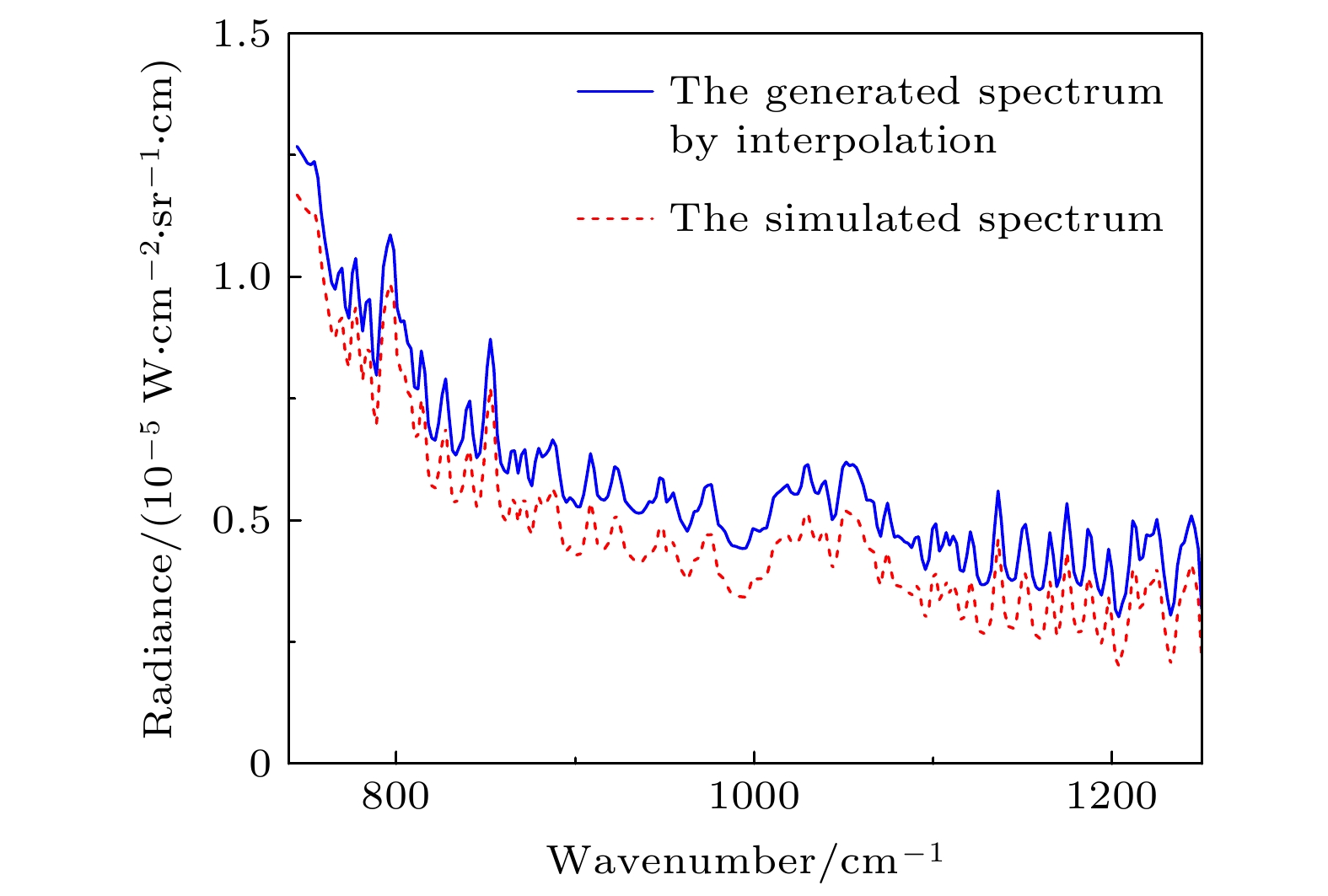 1.5

1.0

0.5

0

Radiance/($10^{-5}$ W·cm$^{-2}$·sr$^{-1}$·cm)

The generated spectrum by interpolation

The simulated spectrum

800

1000

1200

Wavenumber/cm$^{-1}$